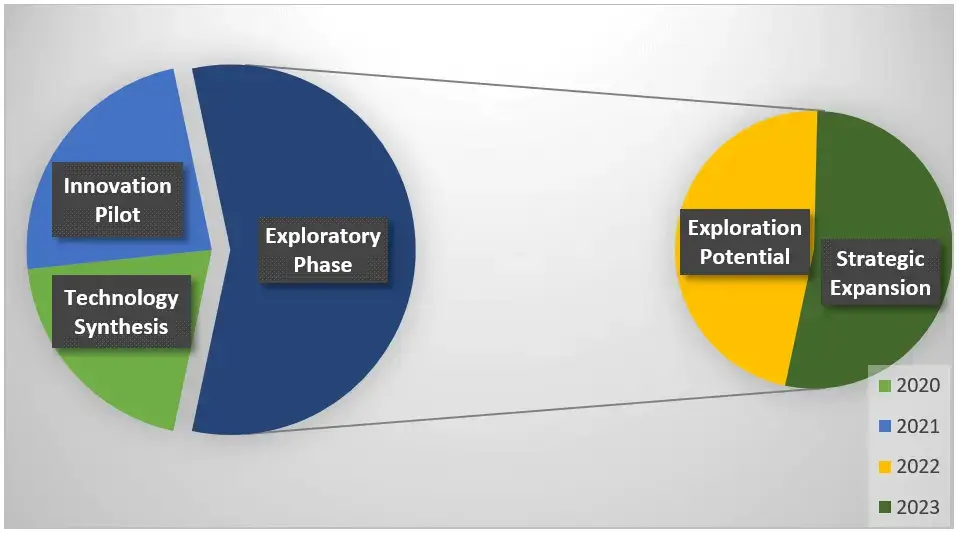 Innovation Pilot

Technology Synthesis

Exploratory Phase

Exploration Potential

Strategic Expansion

2020
2021
2022
2023